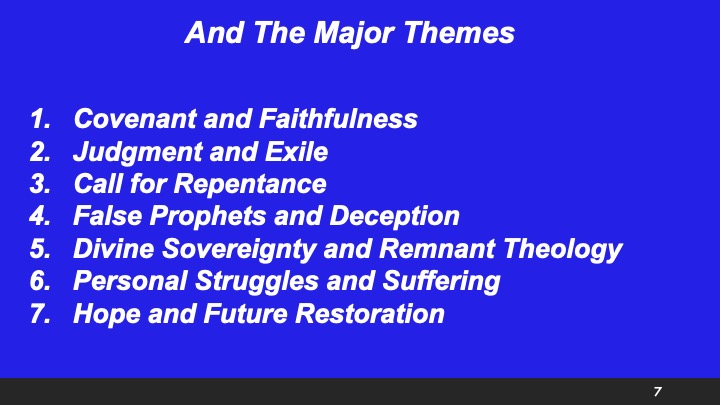 And The Major Themes

1. Covenant and Faithfulness
2. Judgment and Exile
3. Call for Repentance
4. False Prophets and Deception
5. Divine Sovereignty and Remnant Theology
6. Personal Struggles and Suffering
7. Hope and Future Restoration

7